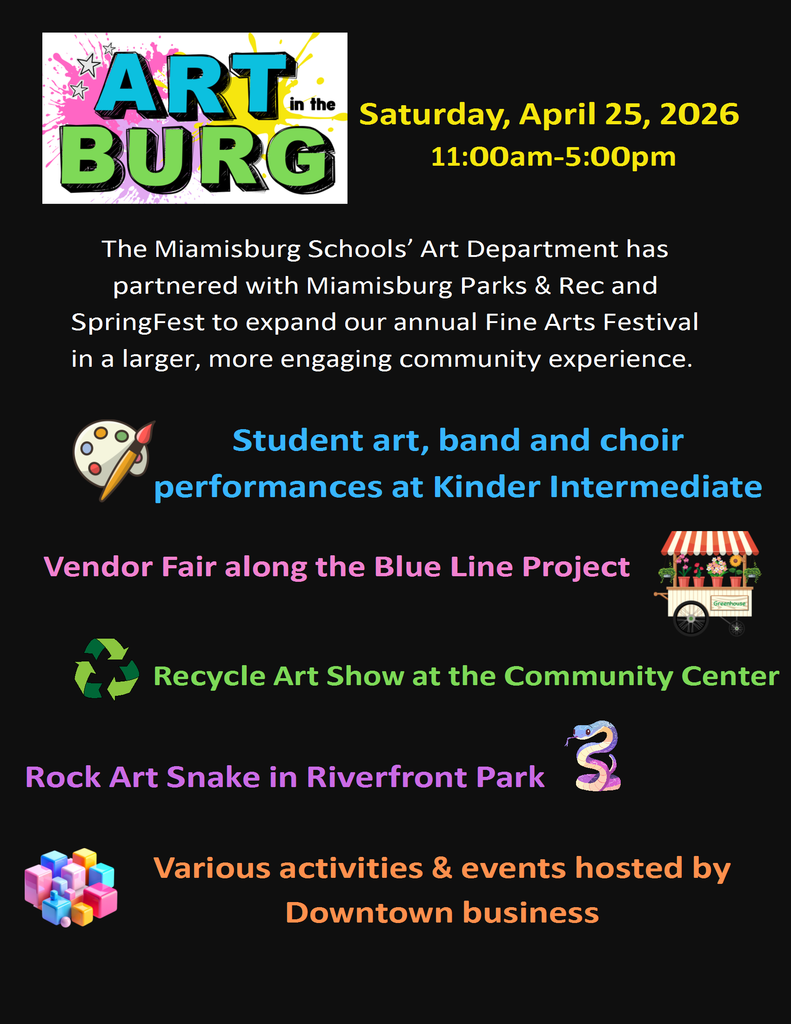 ART in the BURG

Saturday, April 25, 2026
11:00am-5:00pm

The Miamisburg Schools' Art Department has partnered with Miamisburg Parks & Rec and SpringFest to expand our annual Fine Arts Festival in a larger, more engaging community experience.

Student art, band and choir performances at Kinder Intermediate

Vendor Fair along the Blue Line Project

Greenhouse

Recycle Art Show at the Community Center

Rock Art Snake in Riverfront Park

Various activities & events hosted by Downtown business